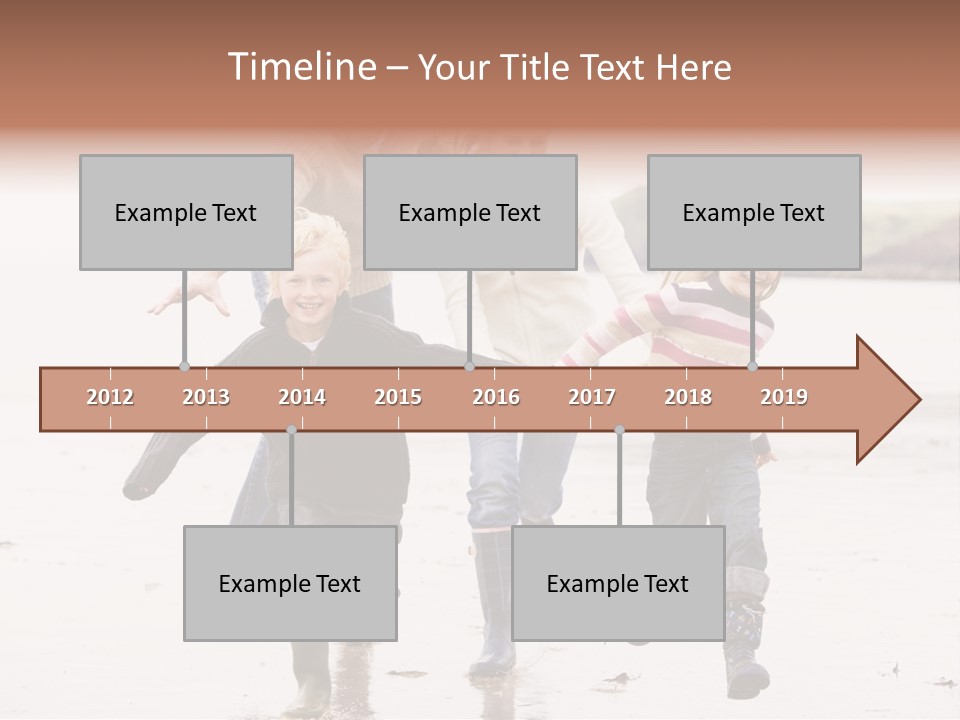 Timeline – Your Title Text Here

Example Text

Example Text

Example Text

2012 2013 2014 2015 2016 2017 2018 2019

Example Text

Example Text